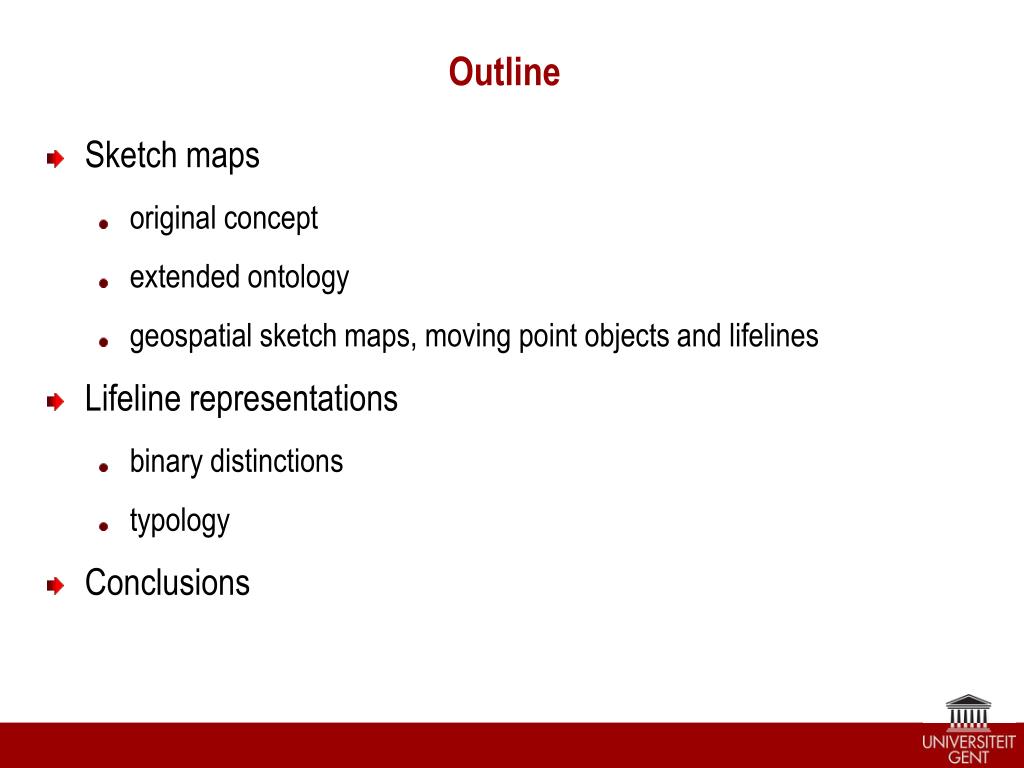 Outline

Sketch maps

original concept

extended ontology

geospatial sketch maps, moving point objects and lifelines

Lifeline representations

binary distinctions

typology

Conclusions

UNIVERSITEIT GENT